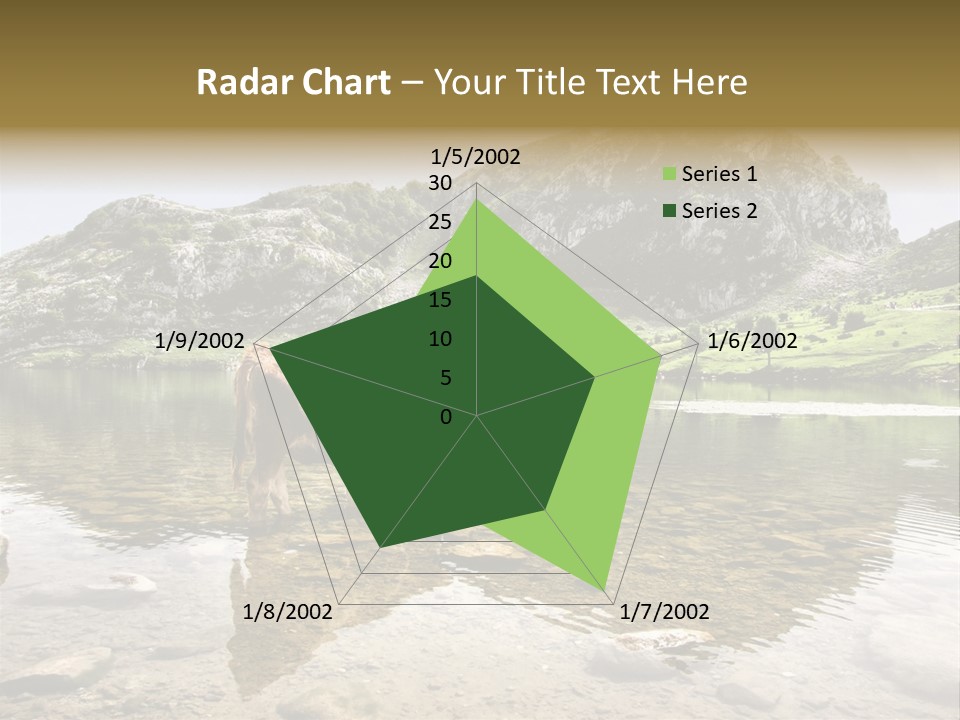 Radar Chart – Your Title Text Here

1/5/2002
30
25
20
15
10
5
0
1/6/2002
1/7/2002
1/8/2002
1/9/2002

Series 1
Series 2